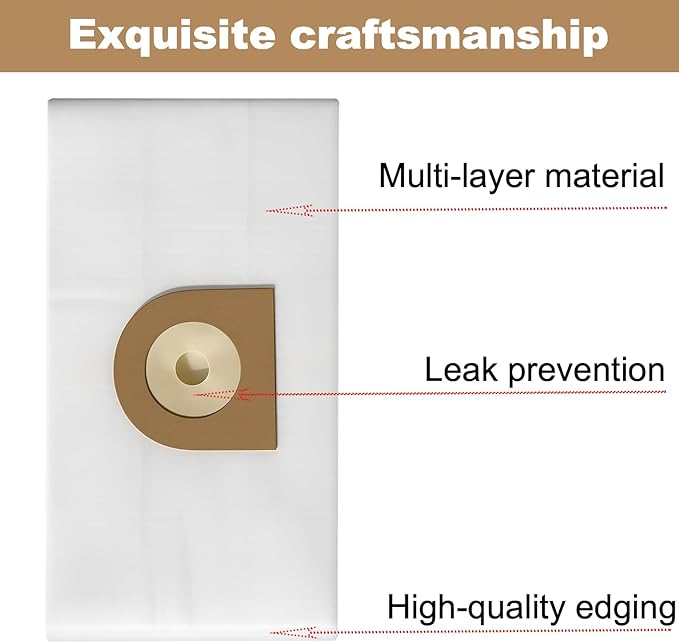 Exquisite craftsmanship

Multi-layer material

Leak prevention

High-quality edging